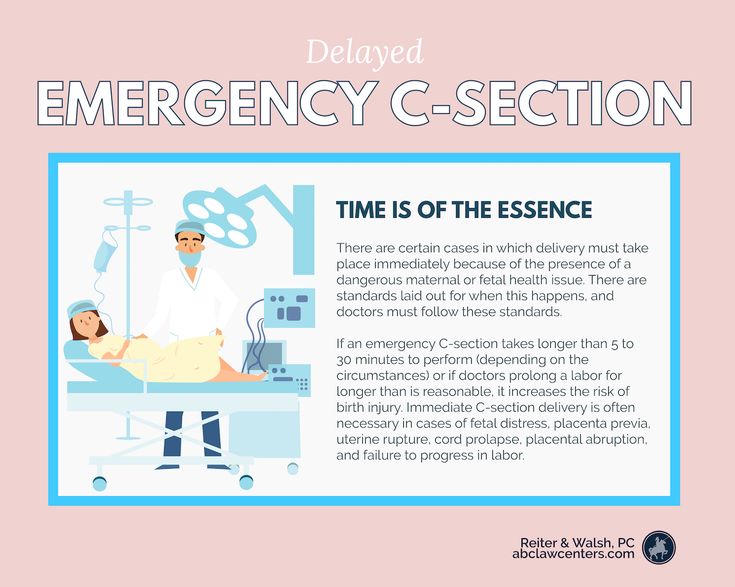 Delayed

EMERGENCY C-SECTION

TIME IS OF THE ESSENCE

There are certain cases in which delivery must take place immediately because of the presence of a dangerous maternal or fetal health issue. There are standards laid out for when this happens, and doctors must follow these standards.

If an emergency C-section takes longer than 5 to 30 minutes to perform (depending on the circumstances) or if doctors prolong a labor for longer than is reasonable, it increases the risk of birth injury. Immediate C-section delivery is often necessary in cases of fetal distress, placenta previa, uterine rupture, cord prolapse, placental abruption, and failure to progress in labor.

Reiter & Walsh, PC
abclawcenters.com